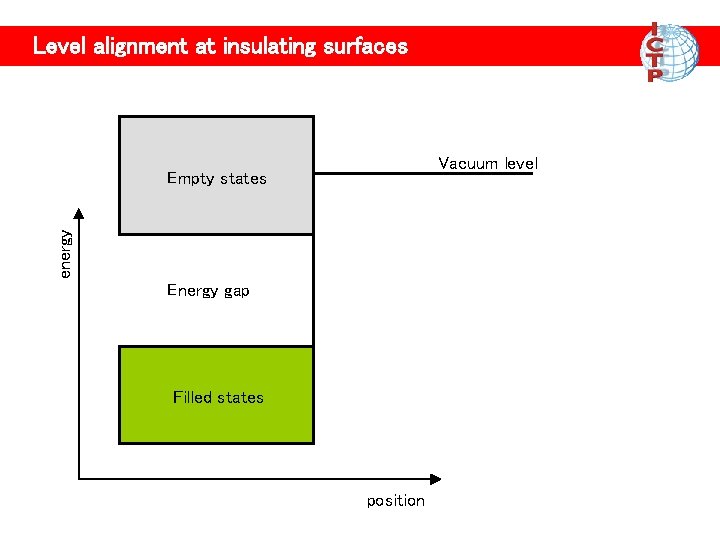 Level alignment at insulating surfaces

ICTP

Empty states

Vacuum level

energy

Energy gap

Filled states

position